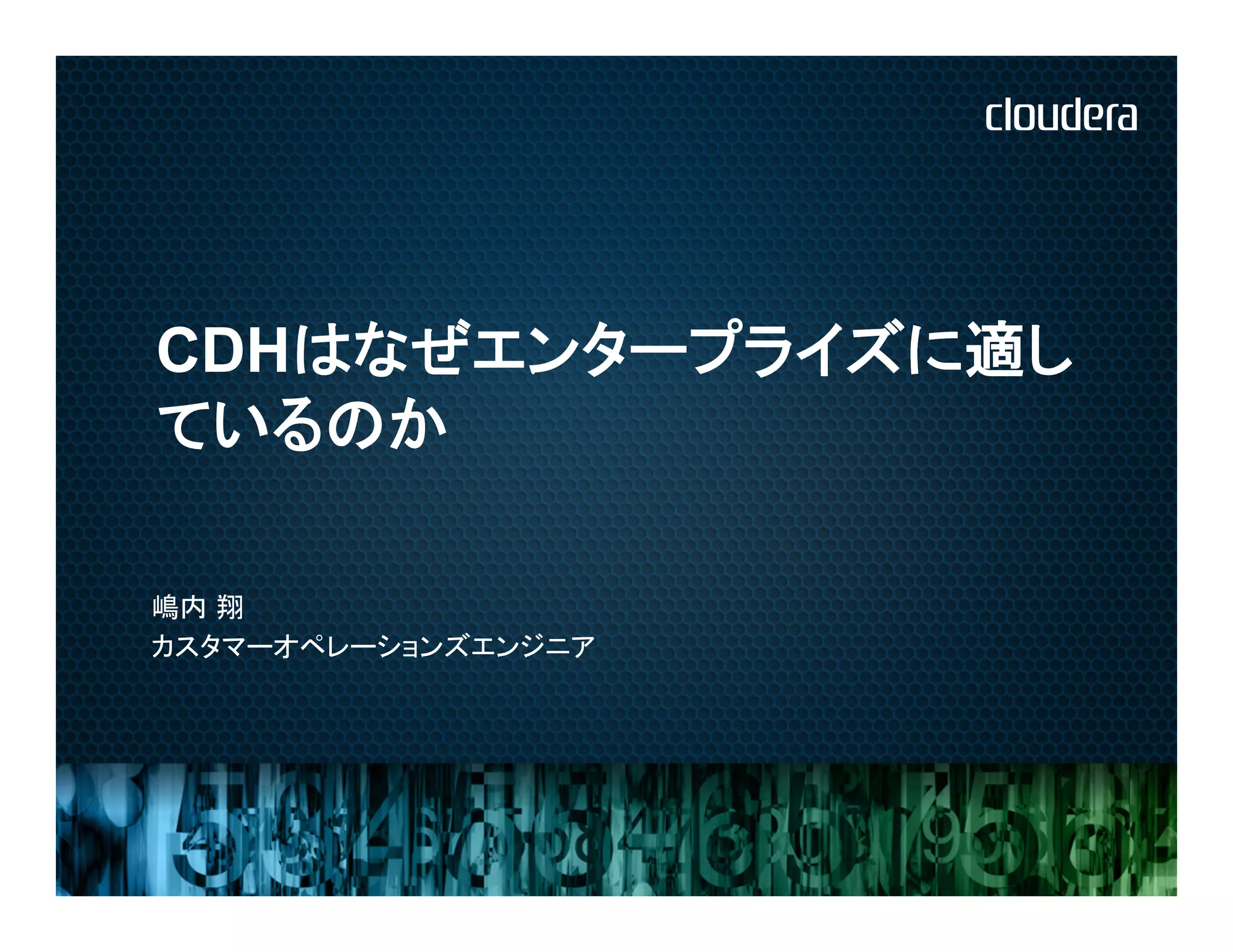 cloudera

CDHはなぜエンタープライズに適しているのか

嶋内 翔
カスタマーオペレーションズエンジニア